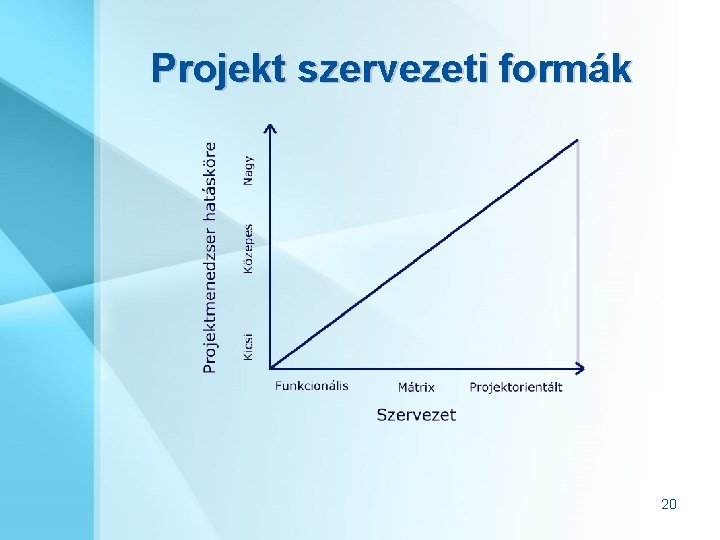 Projekt szervezeti formák

Projektmenedzser hatásköre

Nagy

Közepes

Kicsi

Funkcionális

Mátrix

Projektorientált

Szervezet

20